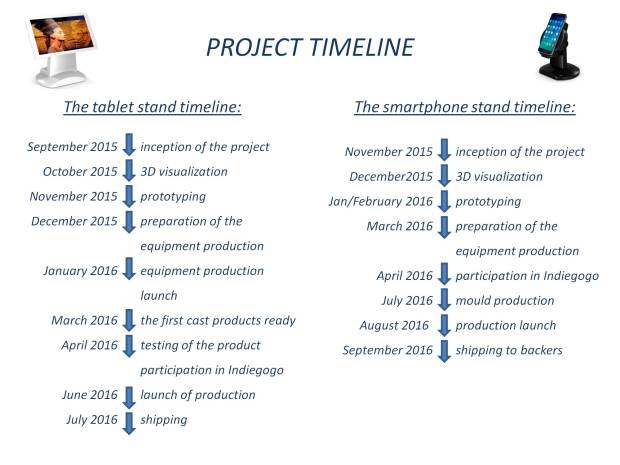 PROJECT TIMELINE

The tablet stand timeline:

September 2015 inception of the project
October 2015 3D visualization
November 2015 prototyping
December 2015 preparation of the equipment production
January 2016 equipment production launch
March 2016 the first cast products ready
April 2016 testing of the product participation in Indiegogo
June 2016 launch of production
July 2016 shipping

The smartphone stand timeline:

November 2015 inception of the project
December2015 3D visualization
Jan/February 2016 prototyping
March 2016 preparation of the equipment production
April 2016 participation in Indiegogo
July 2016 mould production
August 2016 production launch
September 2016 shipping to backers